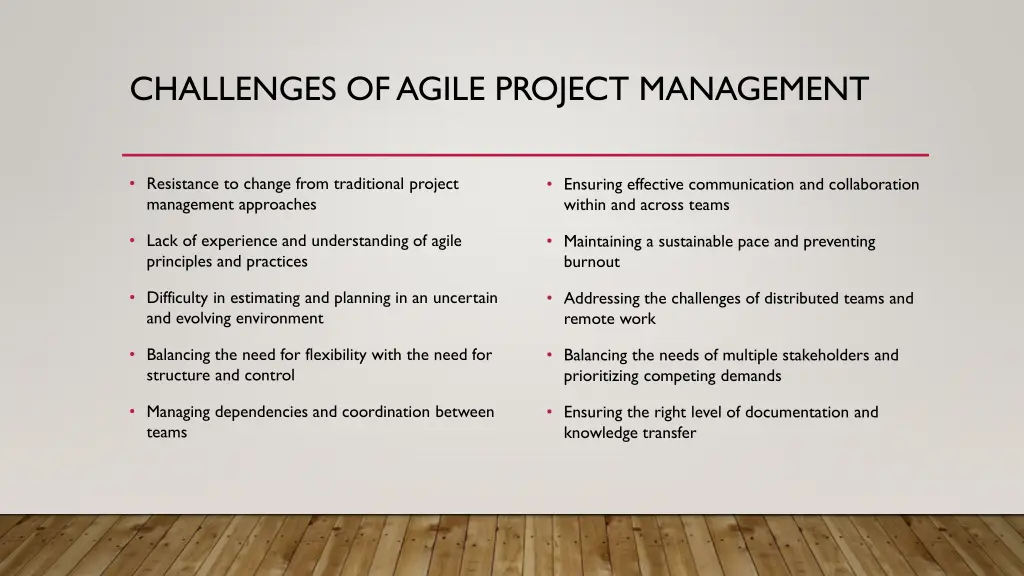 CHALLENGES OF AGILE PROJECT MANAGEMENT

• Resistance to change from traditional project management approaches

• Lack of experience and understanding of agile principles and practices

• Difficulty in estimating and planning in an uncertain and evolving environment

• Balancing the need for flexibility with the need for structure and control

• Managing dependencies and coordination between teams

• Ensuring effective communication and collaboration within and across teams

• Maintaining a sustainable pace and preventing burnout

• Addressing the challenges of distributed teams and remote work

• Balancing the needs of multiple stakeholders and prioritizing competing demands

• Ensuring the right level of documentation and knowledge transfer